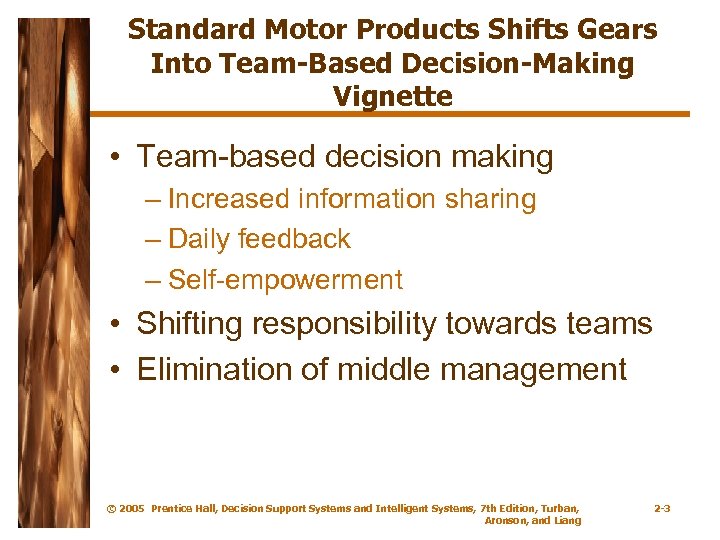 Standard Motor Products Shifts Gears Into Team-Based Decision-Making Vignette

• Team-based decision making
– Increased information sharing
– Daily feedback
– Self-empowerment
• Shifting responsibility towards teams
• Elimination of middle management

© 2005 Prentice Hall, Decision Support Systems and Intelligent Systems, 7th Edition, Turban, Aronson, and Liang

2-3